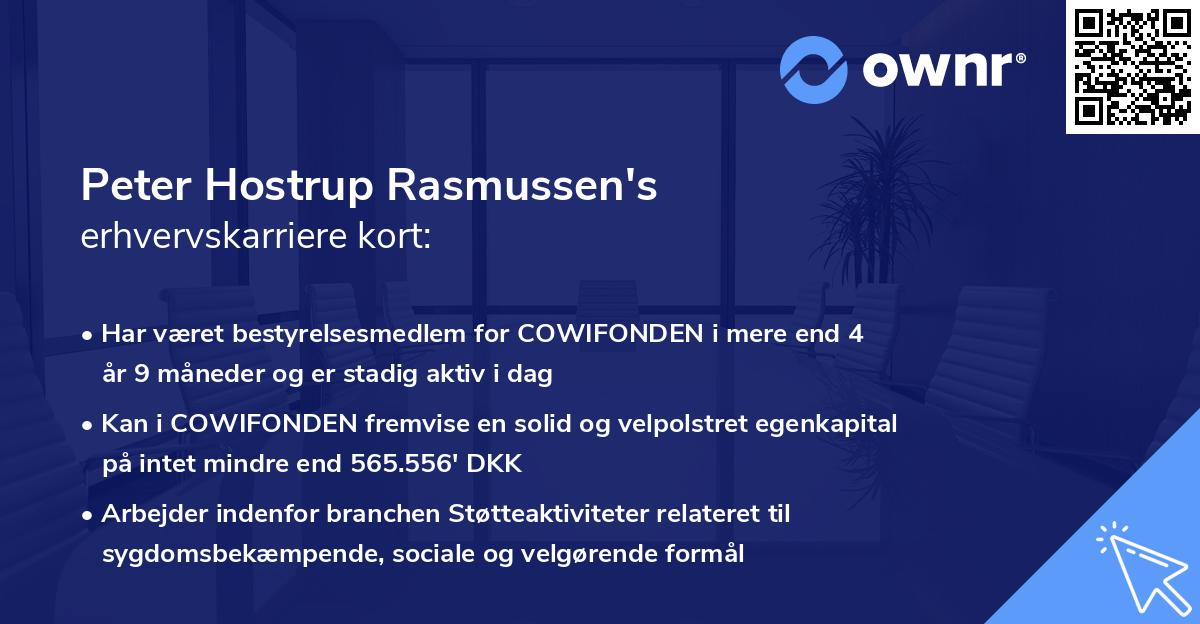 ownr®

Peter Hostrup Rasmussen's
erhvervskarriere kort:

• Har været bestyrelsesmedlem for COWIFONDEN i mere end 4 år 9 måneder og er stadig aktiv i dag

• Kan i COWIFONDEN fremvise en solid og velpolstret egenkapital på intet mindre end 565.556' DKK

• Arbejder indenfor branchen Støtteaktiviteter relateret til sygdomsbekæmpende, sociale og velgørende formål